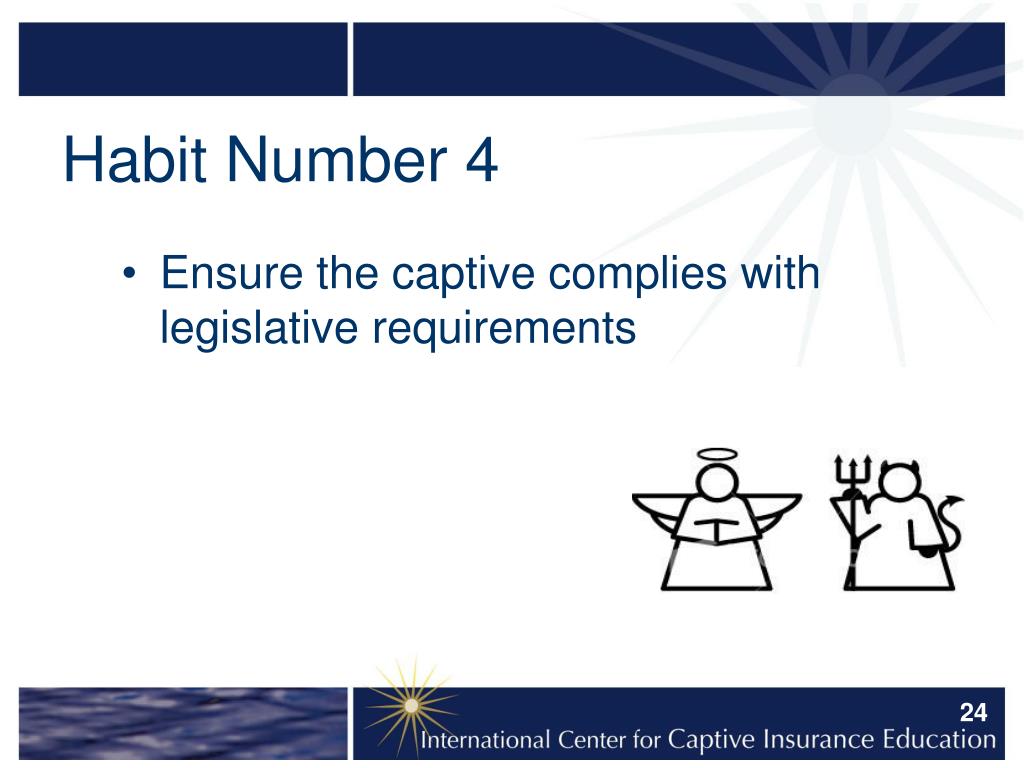 Habit Number 4

• Ensure the captive complies with legislative requirements

24

International Center for Captive Insurance Education